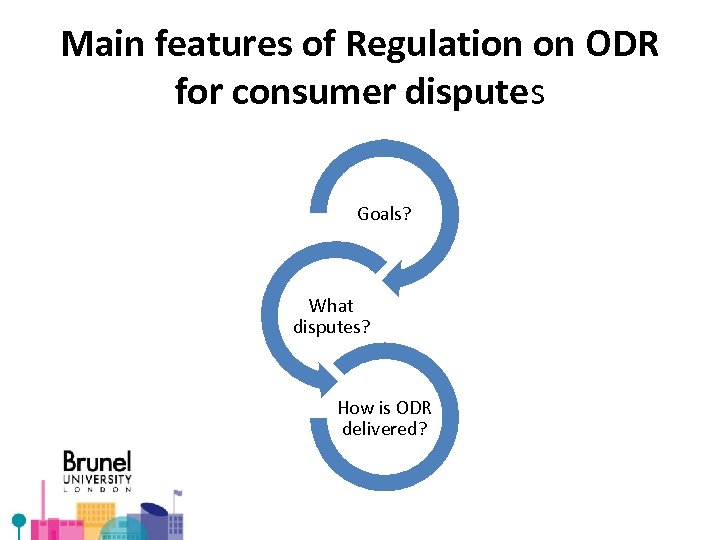 Main features of Regulation on ODR for consumer disputes

Goals?

What disputes?

How is ODR delivered?

Brunel
UNIVERSITY
LONDON